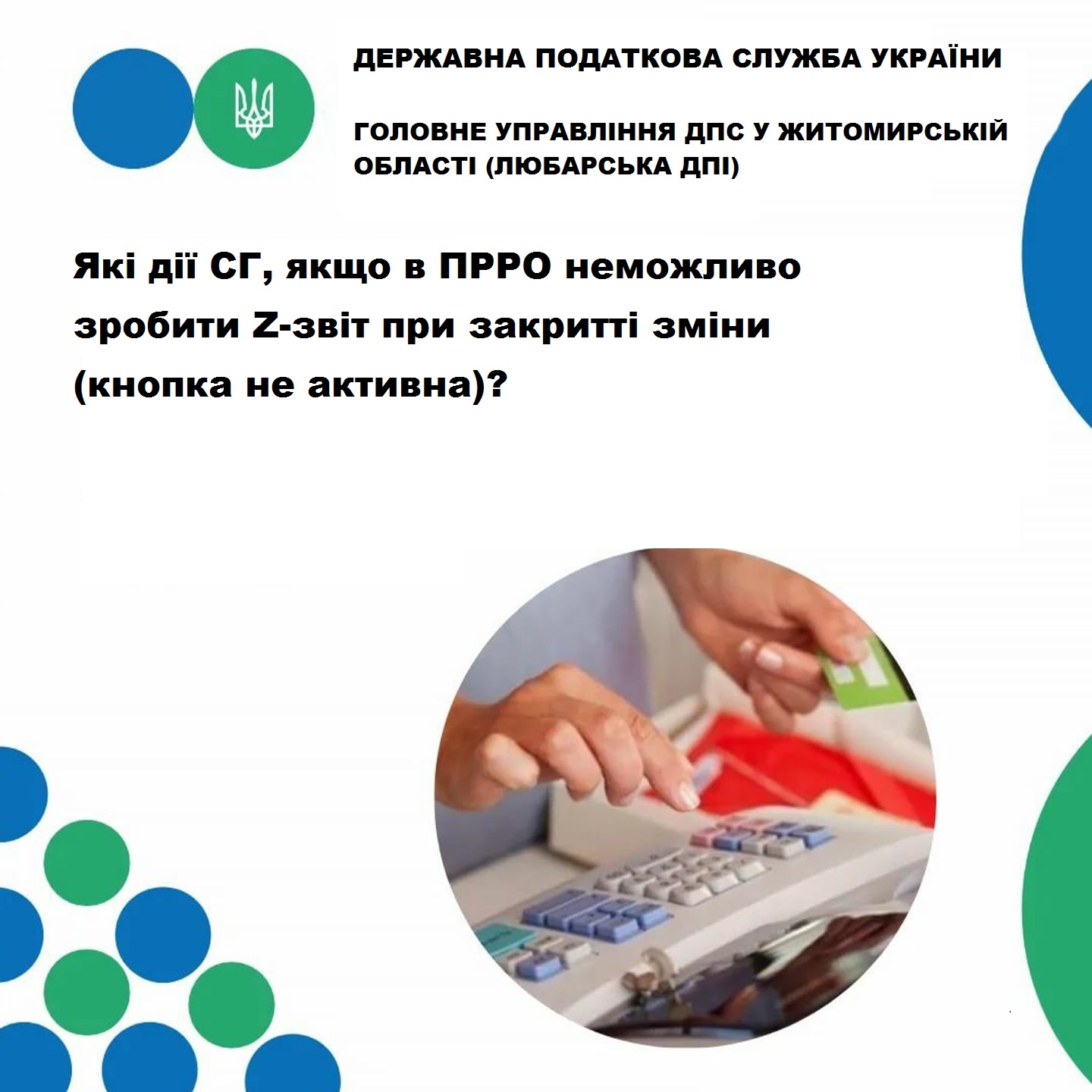 ДЕРЖАВНА ПОДАТКОВА СЛУЖБА УКРАЇНИ

ГОЛОВНЕ УПРАВЛІННЯ ДПС У ЖИТОМИРСЬКІЙ ОБЛАСТІ (ЛЮБАРСЬКА ДПІ)

Які дії СГ, якщо в ПРРО неможливо зробити Z-звіт при закритті зміни (кнопка не активна)?